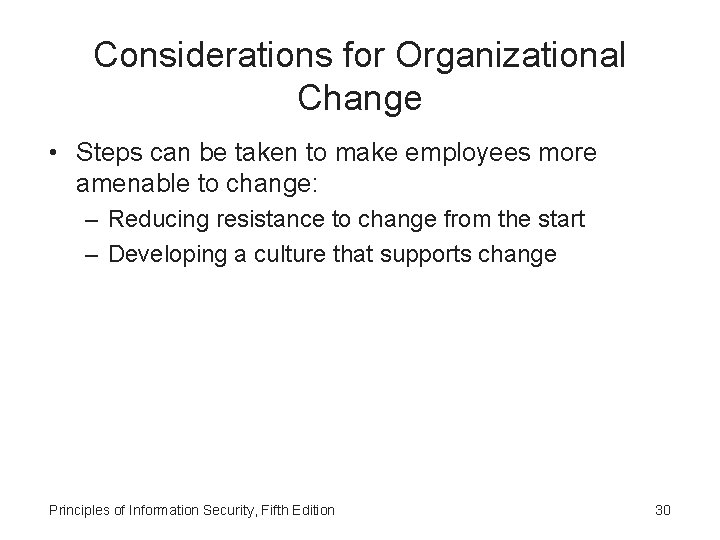 Considerations for Organizational Change

• Steps can be taken to make employees more amenable to change:
– Reducing resistance to change from the start
– Developing a culture that supports change

Principles of Information Security, Fifth Edition

30